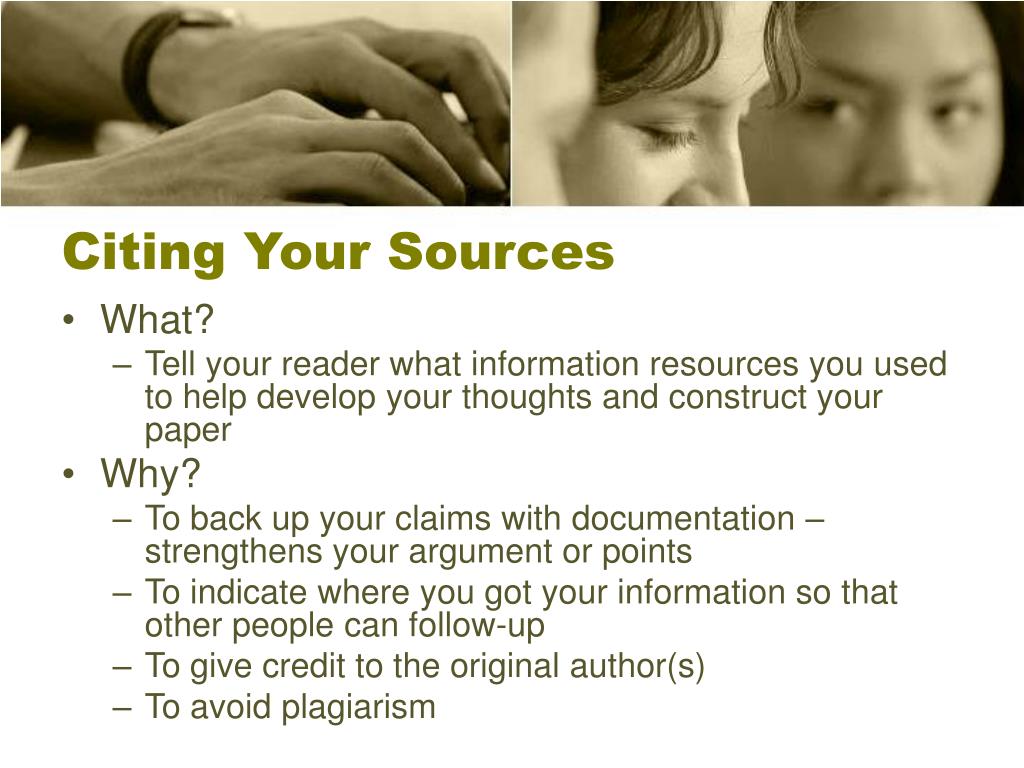 Citing Your Sources

• What?
– Tell your reader what information resources you used to help develop your thoughts and construct your paper
• Why?
– To back up your claims with documentation – strengthens your argument or points
– To indicate where you got your information so that other people can follow-up
– To give credit to the original author(s)
– To avoid plagiarism